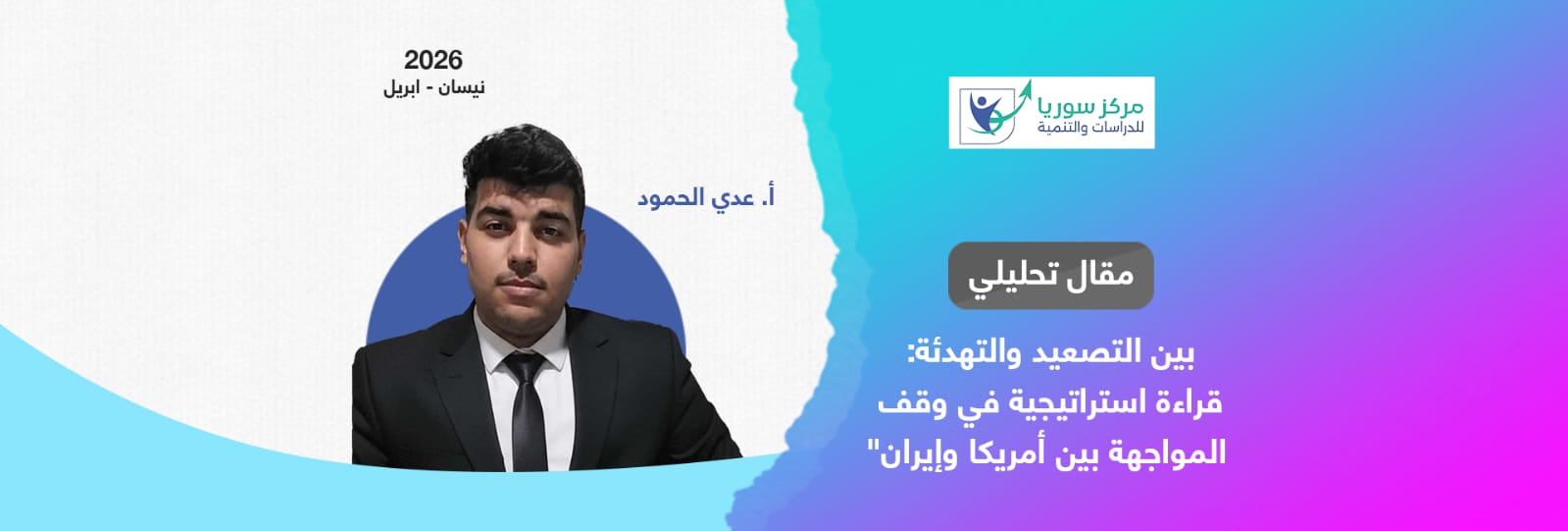 مركز سوريا
للدراسات والتنمية

مقال تحليلي

بين التصعيد والتهدئة: قراءة استراتيجية في وقف المواجهة بين أمريكا وإيران"

2026
نيسان - ابريل

أ. عدي الحمود